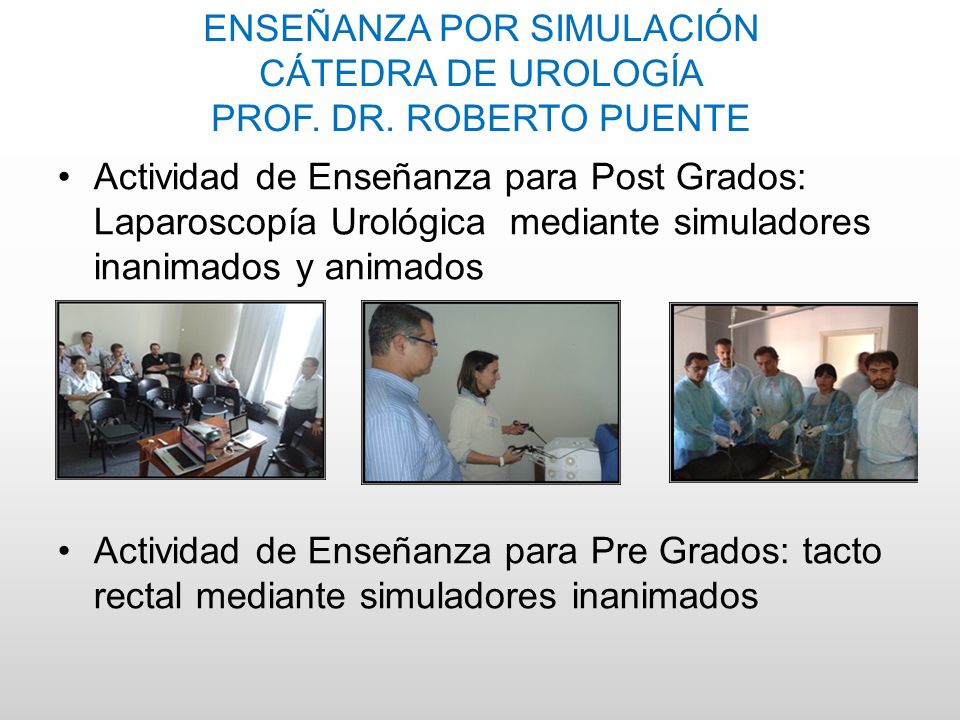 ENSEÑANZA POR SIMULACIÓN
CÁTEDRA DE UROLOGÍA
PROF. DR. ROBERTO PUENTE

• Actividad de Enseñanza para Post Grados: Laparoscopía Urológica mediante simuladores inanimados y animados

• Actividad de Enseñanza para Pre Grados: tacto rectal mediante simuladores inanimados